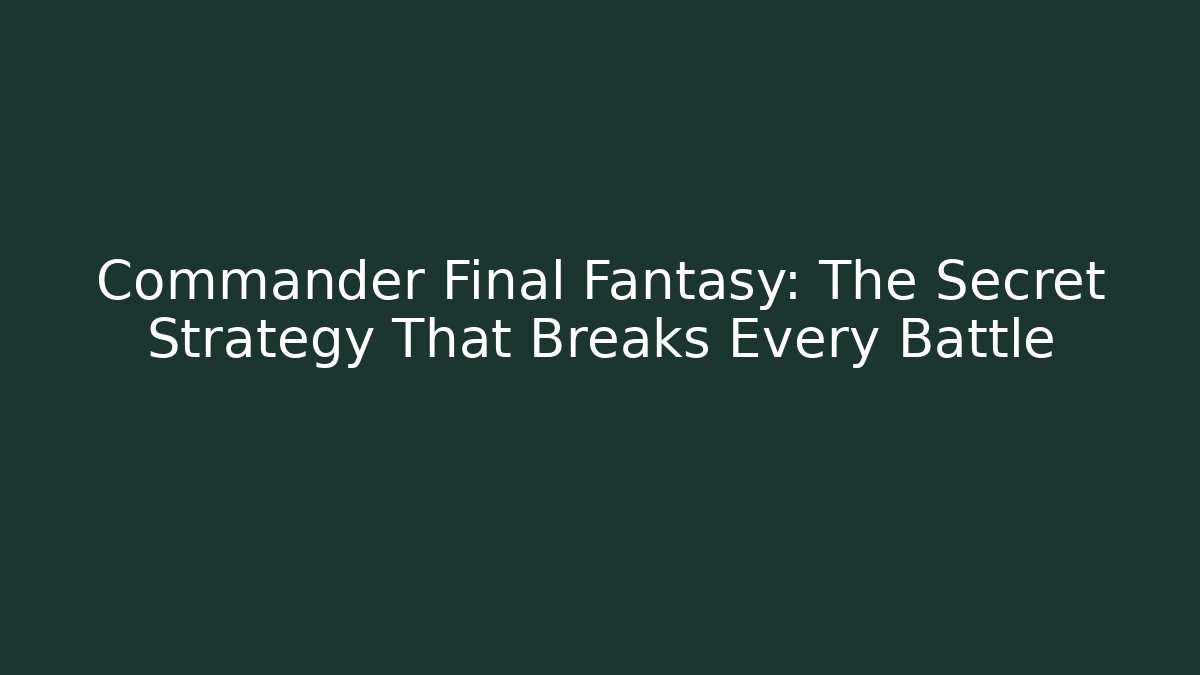 Commander Final Fantasy: The Secret Strategy That Breaks Every Battle